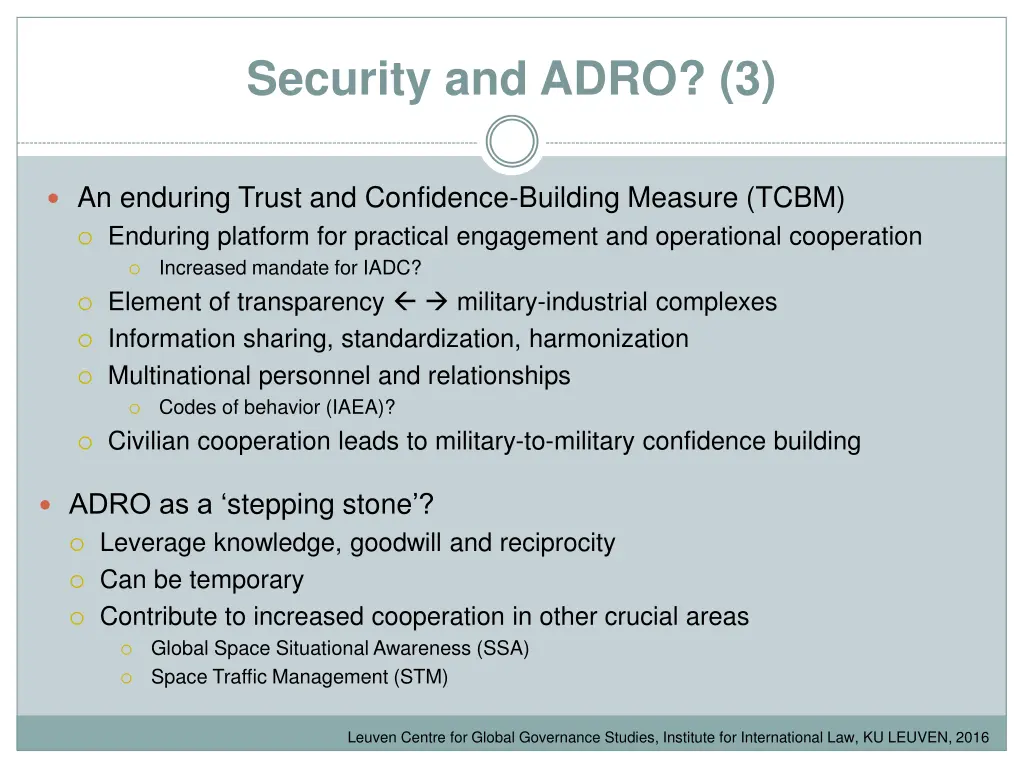 Security and ADRO? (3)

An enduring Trust and Confidence-Building Measure (TCBM)

Enduring platform for practical engagement and operational cooperation

Increased mandate for IADC?

Element of transparency ← → military-industrial complexes

Information sharing, standardization, harmonization

Multinational personnel and relationships

Codes of behavior (IAEA)?

Civilian cooperation leads to military-to-military confidence building

ADRO as a ‘stepping stone’?

Leverage knowledge, goodwill and reciprocity

Can be temporary

Contribute to increased cooperation in other crucial areas

Global Space Situational Awareness (SSA)

Space Traffic Management (STM)

Leuven Centre for Global Governance Studies, Institute for International Law, KU LEUVEN, 2016